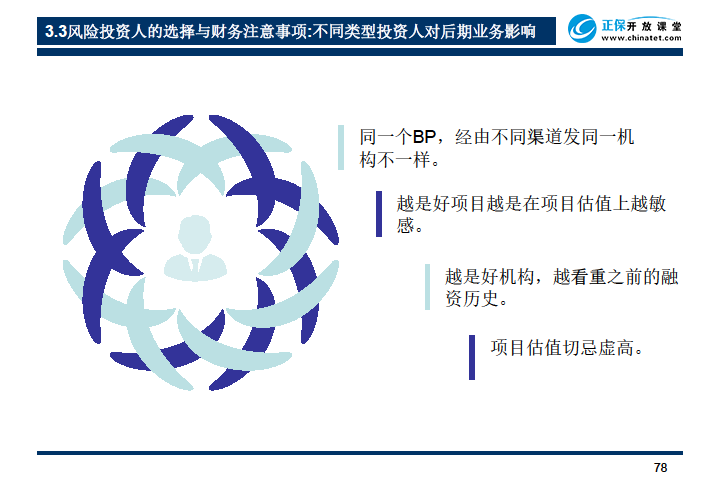 3.3风险投资人的选择与财务注意事项:不同类型投资人对后期业务影响

正保开放课堂
www.chinatet.com

同一个BP，经由不同渠道发同一机构不一样。

越是好项目越是在项目估值上越敏感。

越是好机构，越看重之前的融资历史。

项目估值切忌虚高。

78